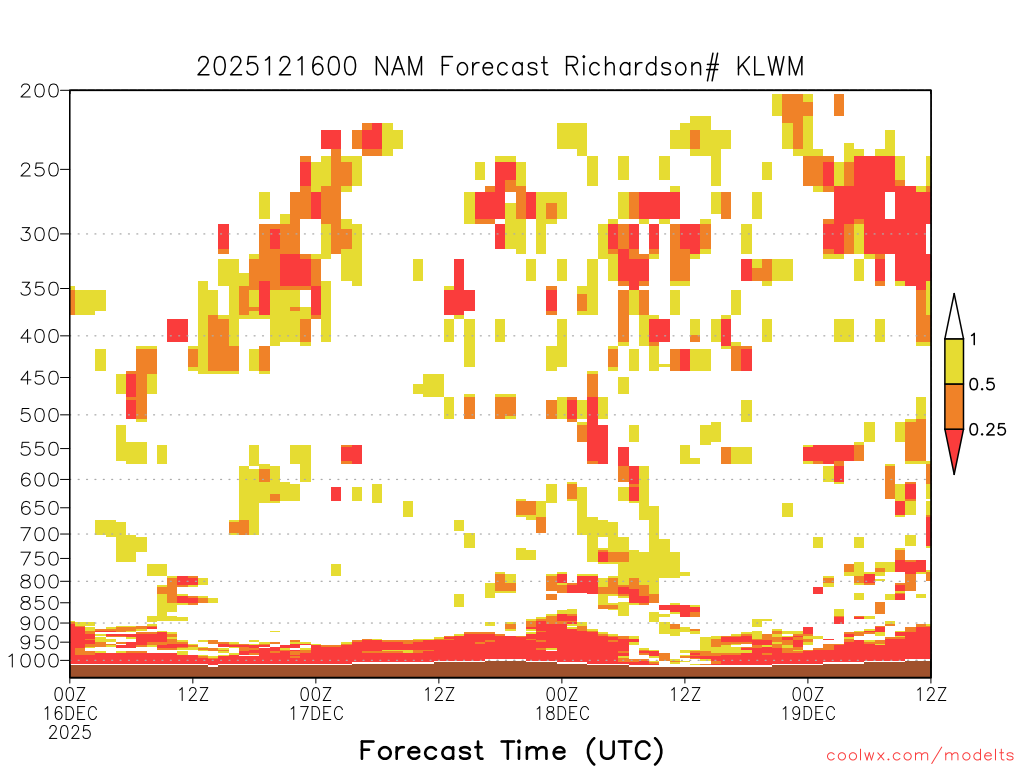 2025121600 NAM Forecast Richardson# KLWM

200
250
300
350
400
450
500
550
600
650
700
750
800
850
900
950
1000

1
0.5
0.25

00Z 16DEC 2025
12Z
00Z 17DEC
12Z
00Z 18DEC
12Z
00Z 19DEC
12Z

Forecast Time (UTC)

coolwx.com/modelts